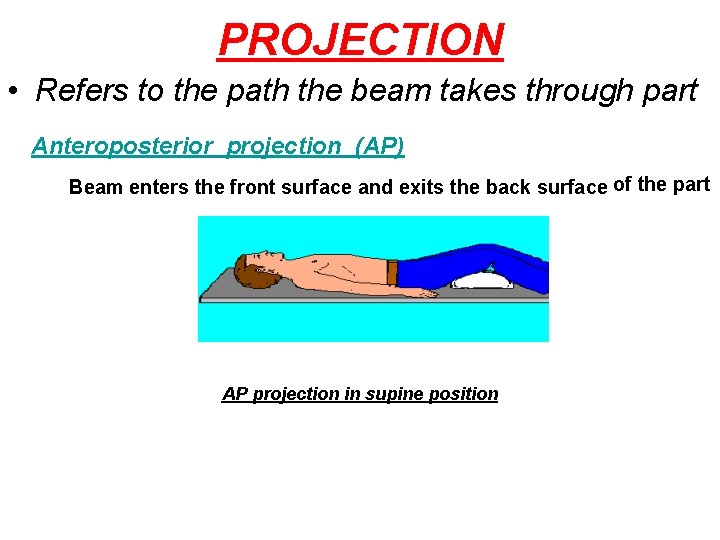 PROJECTION

• Refers to the path the beam takes through part

Anteroposterior projection (AP)

Beam enters the front surface and exits the back surface of the part

AP projection in supine position